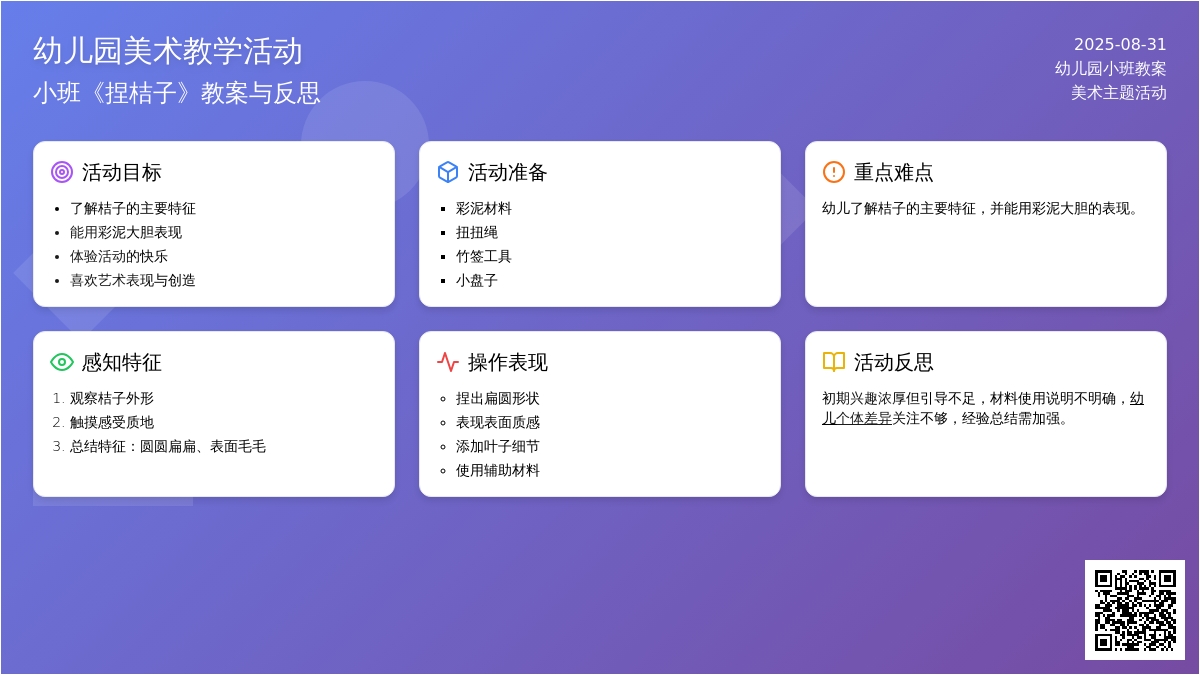 幼儿园美术教学活动
小班《捏桔子》教案与反思

2025-08-31
幼儿园小班教案
美术主题活动

活动目标
- 了解桔子的主要特征
- 能用彩泥大胆表现
- 体验活动的快乐
- 喜欢艺术表现与创造

活动准备
- 彩泥材料
- 扭扭绳
- 竹签工具
- 小盘子

重点难点
幼儿了解桔子的主要特征，并能用彩泥大胆的表现。

感知特征
1. 观察桔子外形
2. 触摸感受质地
3. 总结特征：圆圆扁扁、表面毛毛

操作表现
- 捏出扁圆形状
- 表现表面质感
- 添加叶子细节
- 使用辅助材料

活动反思
初期兴趣浓厚但引导不足，材料使用说明不明确，幼儿个体差异关注不够，经验总结需加强。